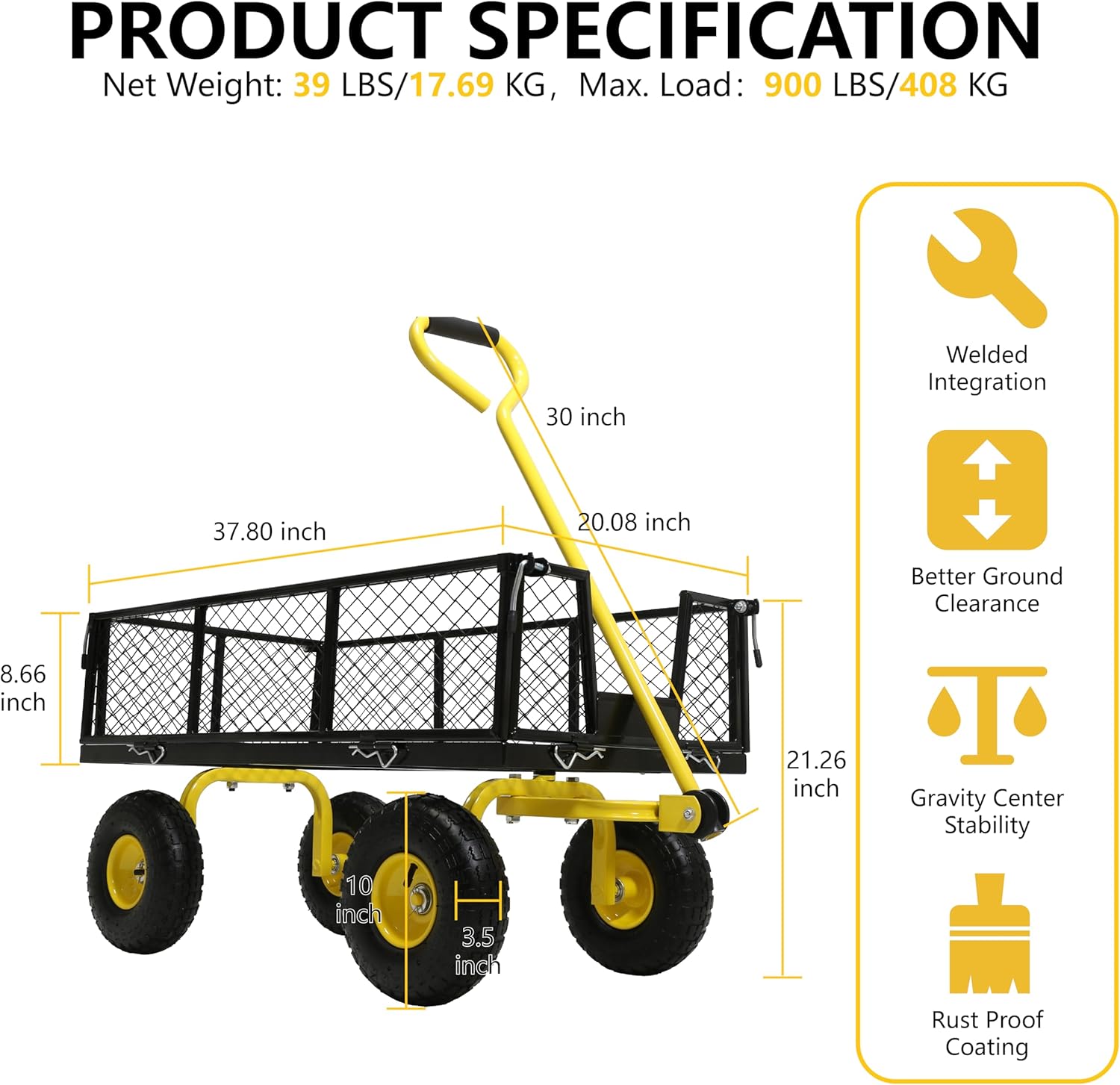 PRODUCT SPECIFICATION
Net Weight: 39 LBS/17.69 KG, Max. Load: 900 LBS/408 KG

30 inch

37.80 inch

20.08 inch

8.66 inch

21.26 inch

10 inch

3.5 inch

Welded Integration

Better Ground Clearance

Gravity Center Stability

Rust Proof Coating